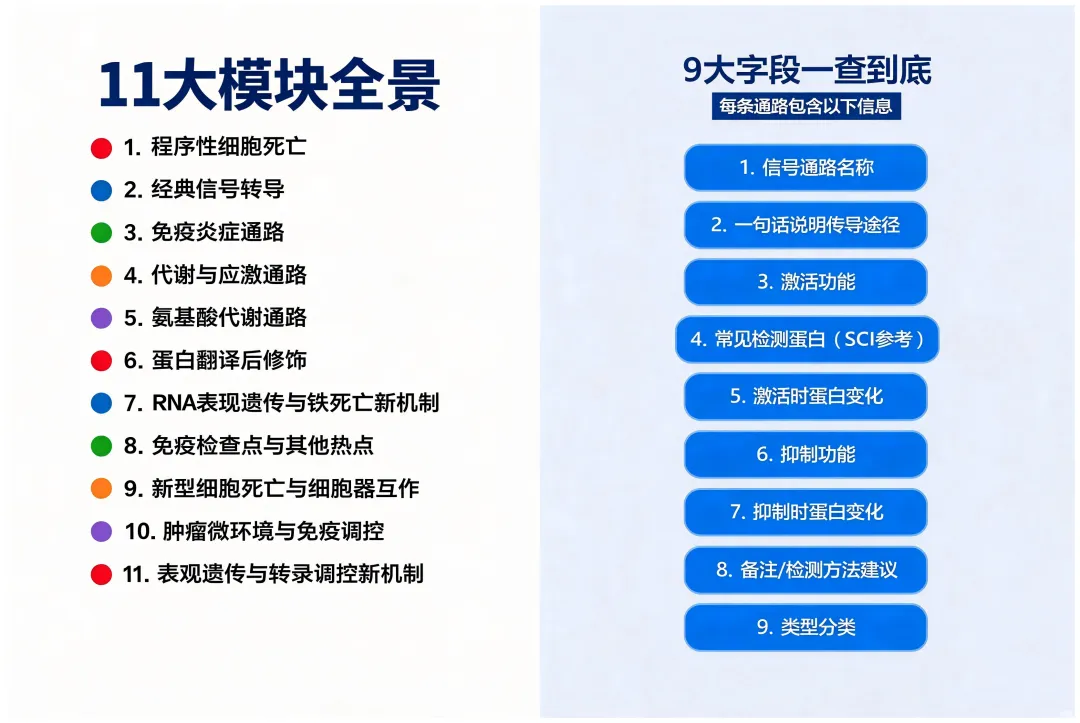 11大模块全景

1. 程序性细胞死亡
2. 经典信号转导
3. 免疫炎症通路
4. 代谢与应激通路
5. 氨基酸代谢通路
6. 蛋白翻译后修饰
7. RNA表现遗传与铁死亡新机制
8. 免疫检查点与其他热点
9. 新型细胞死亡与细胞器互作
10. 肿瘤微环境与免疫调控
11. 表观遗传与转录调控新机制

9大字段一查到底

每条通路包含以下信息

1. 信号通路名称
2. 一句话说明传导途径
3. 激活功能
4. 常见检测蛋白（SCI参考）
5. 激活时蛋白变化
6. 抑制功能
7. 抑制时蛋白变化
8. 备注/检测方法建议
9. 类型分类